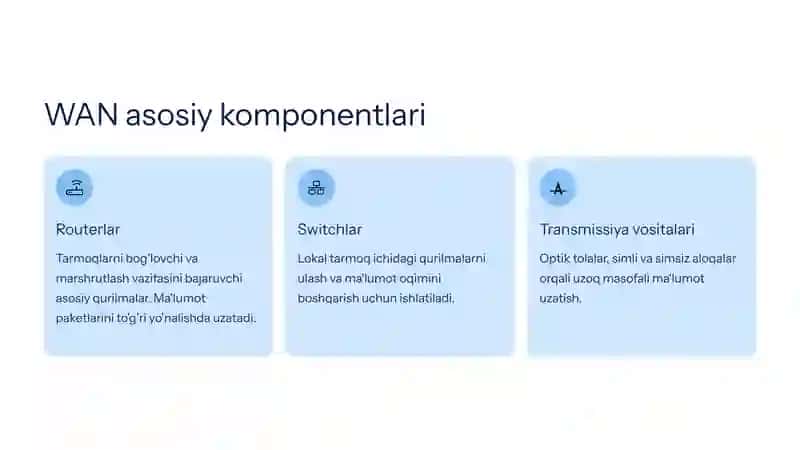 WAN asosiy komponentlari

Routerlar

Tarmoqlarni bog'lovchi va marshrutlash vazifasini bajaruvchi asosiy qurilmalar. Ma'lumot paketlarini to'g'ri yo'nalishda uzatadi.

Switchlar

Lokal tarmoq ichidagi qurilmalarni ulash va ma'lumot oqimini boshqarish uchun ishlatiladi.

Transmissiya vositalari

Optik tolalar, simli va simsiz aloqalar orqali uzoq masofali ma'lumot uzatish.